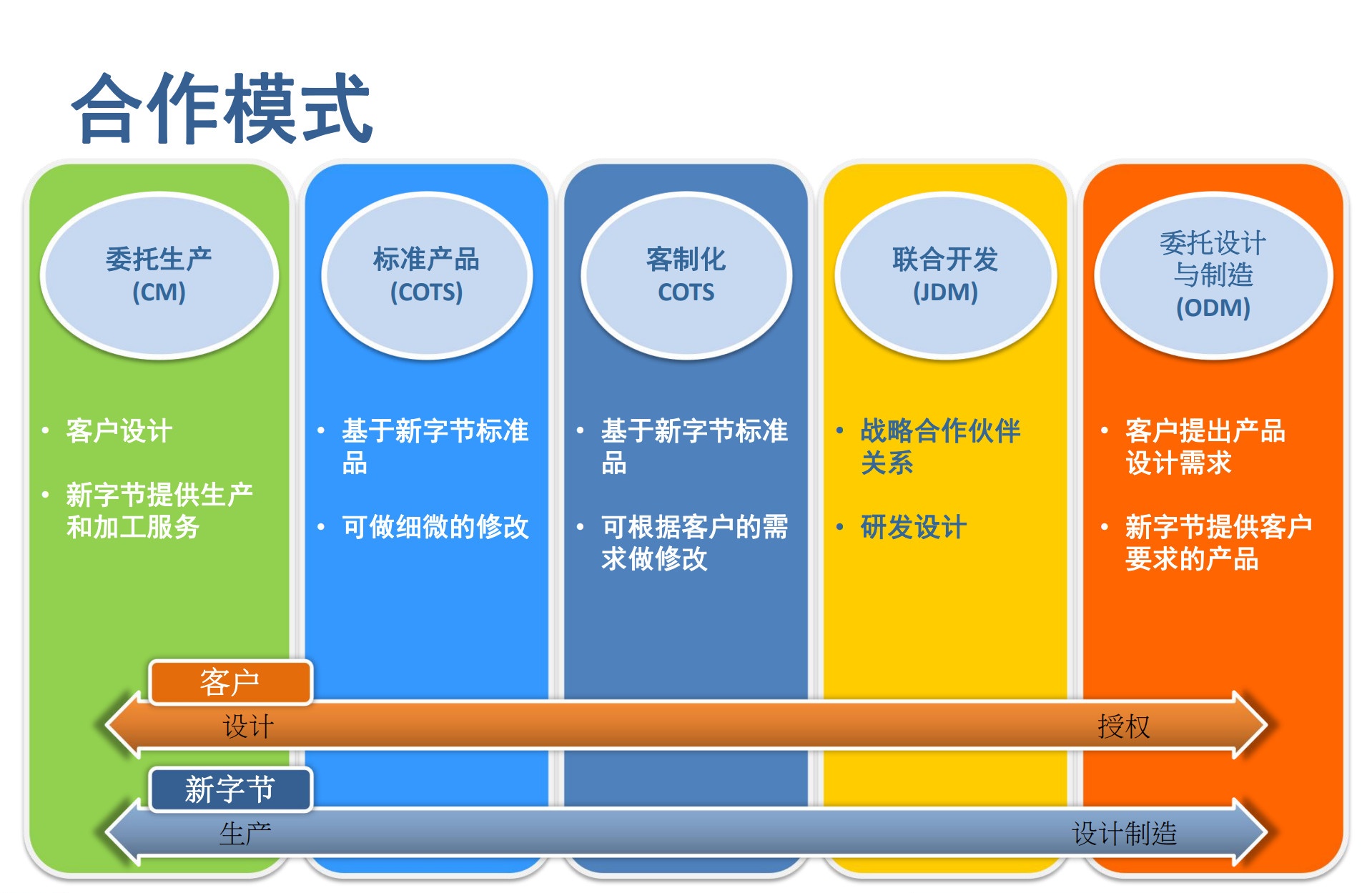 合作模式

委托生产
(CM)

• 客户设计
• 新字节提供生产和加工服务

标准产品
(COTS)

• 基于新字节标准品
• 可做细微的修改

客制化
COTS

• 基于新字节标准品
• 可根据客户的需求做修改

联合开发
(JDM)

• 战略合作伙伴关系
• 研发设计

委托设计与制造
(ODM)

• 客户提出产品设计需求
• 新字节提供客户要求的产品

客户
设计
授权

新字节
生产
设计制造